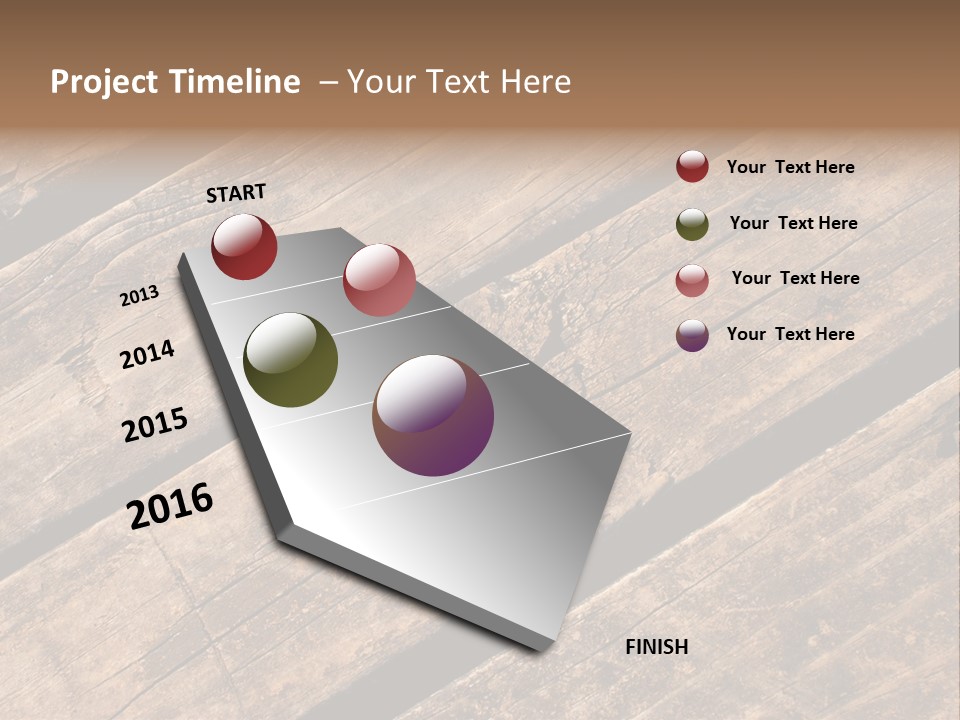 Project Timeline – Your Text Here

START

2013

2014

2015

2016

FINISH

Your Text Here

Your Text Here

Your Text Here

Your Text Here